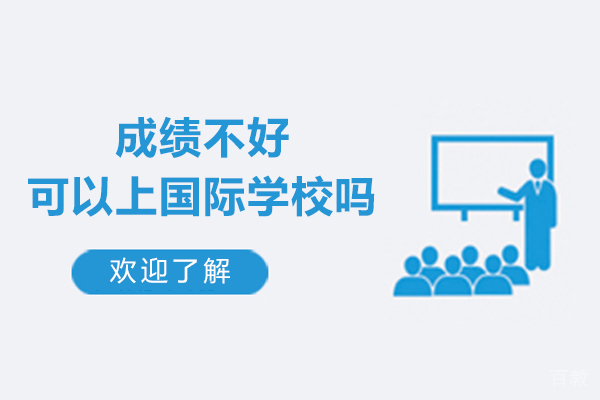 成绩不好
可以上国际学校吗

欢迎了解

百教